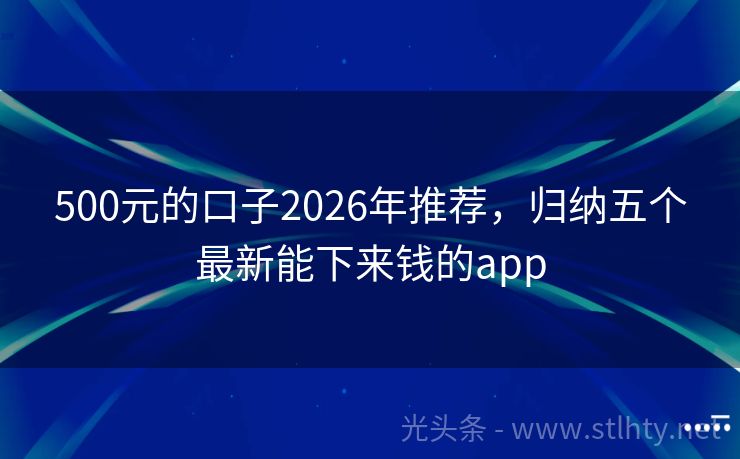 500元的口子2026年推荐，归纳五个最新能下来钱的app

光头条 - www.stlhty.net